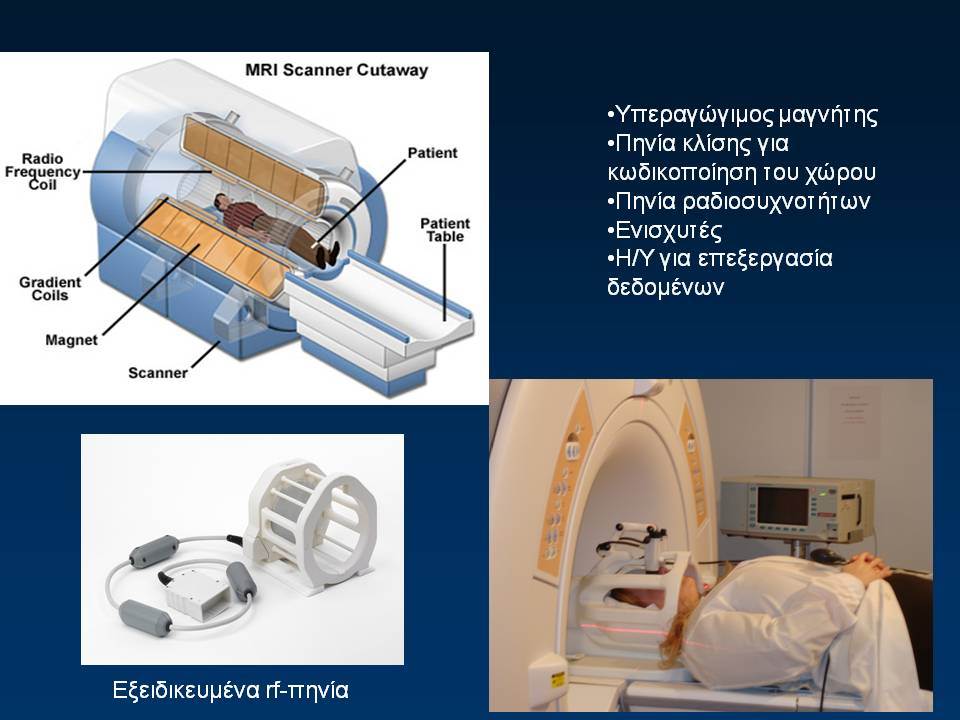 MRI Scanner Cutaway

Radio Frequency Coil

Patient

Patient Table

Gradient Coils

Magnet

Scanner

•Υπεραγώγιμος μαγνήτης
•Πηνία κλίσης για κωδικοποίηση του χώρου
•Πηνία ραδιοσυχνοτήτων
•Ενισχυτές
•Η/Υ για επεξεργασία δεδομένων

Εξειδικευμένα rf-πηνία